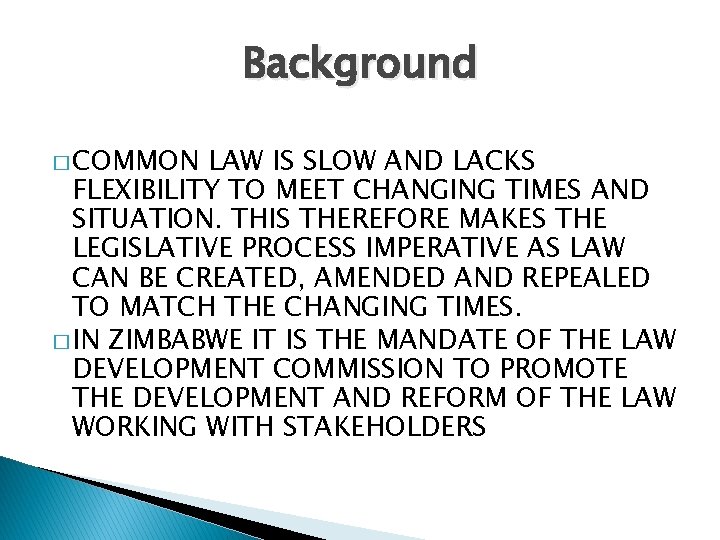 Background

□ COMMON LAW IS SLOW AND LACKS FLEXIBILITY TO MEET CHANGING TIMES AND SITUATION. THIS THEREFORE MAKES THE LEGISLATIVE PROCESS IMPERATIVE AS LAW CAN BE CREATED, AMENDED AND REPEALED TO MATCH THE CHANGING TIMES.

□ IN ZIMBABWE IT IS THE MANDATE OF THE LAW DEVELOPMENT COMMISSION TO PROMOTE THE DEVELOPMENT AND REFORM OF THE LAW WORKING WITH STAKEHOLDERS